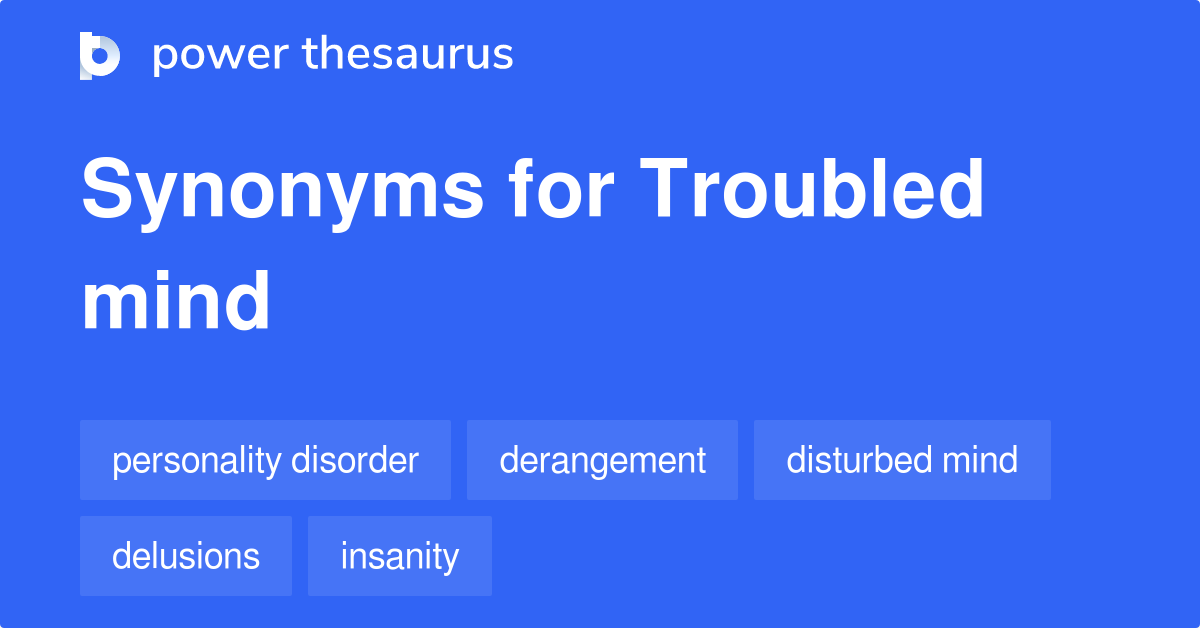 power thesaurus

Synonyms for Troubled mind

personality disorder
derangement
disturbed mind
delusions
insanity